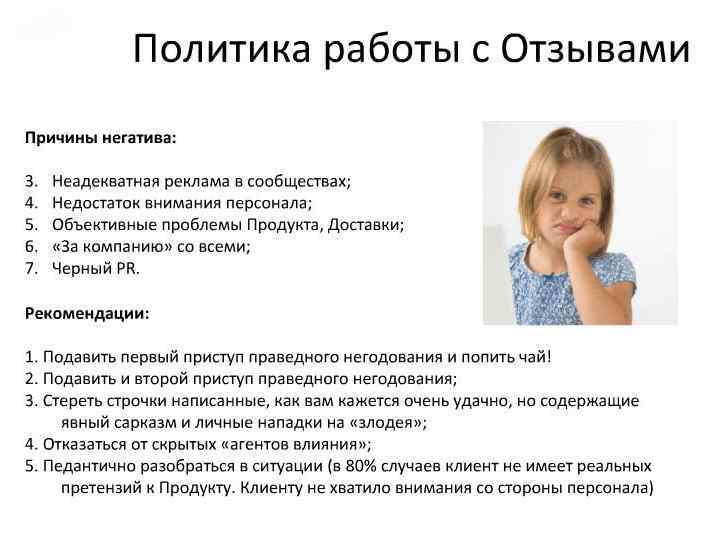 Политика работы с Отзывами

Причины негатива:

3. Неадекватная реклама в сообществах;
4. Недостаток внимания персонала;
5. Объективные проблемы Продукта, Доставки;
6. «За компанию» со всеми;
7. Черный PR.

Рекомендации:

1. Подавить первый приступ праведного негодования и попить чай!
2. Подавить и второй приступ праведного негодования;
3. Стереть строчки написанные, как вам кажется очень удачно, но содержащие явный сарказм и личные нападки на «злодея»;
4. Отказаться от скрытых «агентов влияния»;
5. Педантично разобраться в ситуации (в 80% случаев клиент не имеет реальных претензий к Продукту. Клиенту не хватило внимания со стороны персонала)